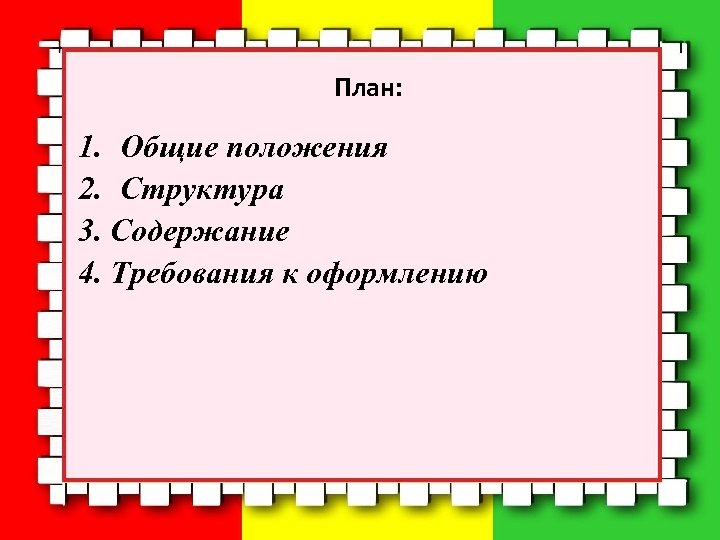 План:

1. Общие положения
2. Структура
3. Содержание
4. Требования к оформлению